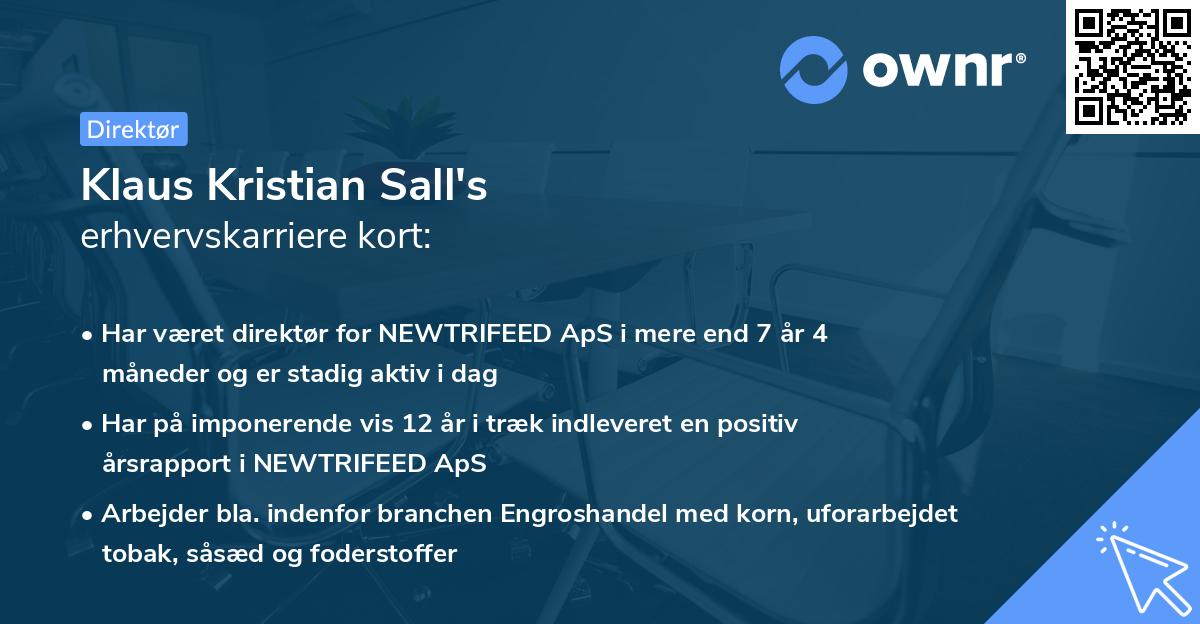 ownr®

Direktør

Klaus Kristian Sall's
erhvervskarriere kort:

• Har været direktør for NEWTRIFEED ApS i mere end 7 år 4 måneder og er stadig aktiv i dag

• Har på imponerende vis 12 år i træk indleveret en positiv årsrapport i NEWTRIFEED ApS

• Arbejder bla. indenfor branchen Engroshandel med korn, uforarbejdet tobak, såsæd og foderstoffer